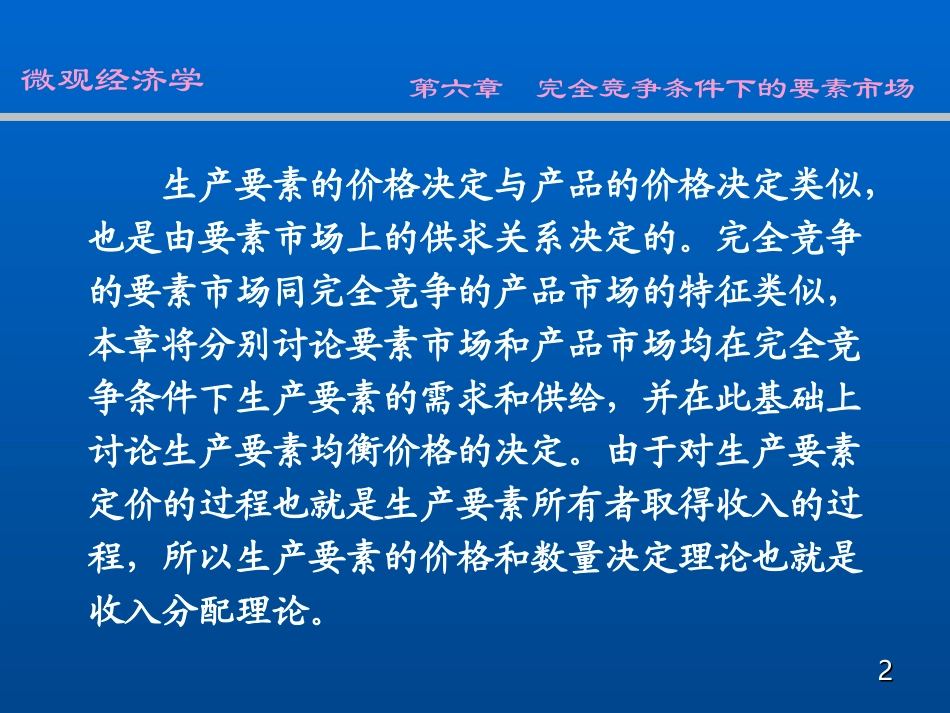 微观经济学

第六章　完全竞争条件下的要素市场

生产要素的价格决定与产品的价格决定类似，也是由要素市场上的供求关系决定的。完全竞争的要素市场同完全竞争的产品市场的特征类似，本章将分别讨论要素市场和产品市场均在完全竞争条件下生产要素的需求和供给，并在此基础上讨论生产要素均衡价格的决定。由于对生产要素定价的过程也就是生产要素所有者取得收入的过程，所以生产要素的价格和数量决定理论也就是收入分配理论。

2